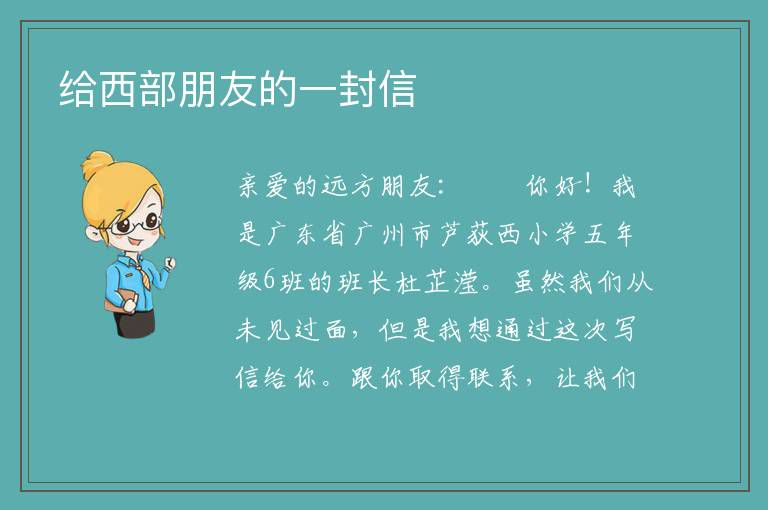 给西部朋友的一封信

亲爱的远方朋友:　　你好！我是广东省广州市芦荻西小学五年级6班的班长杜芷滢。虽然我们从未见过面，但是我想通过这次写信给你。跟你取得联系，让我们